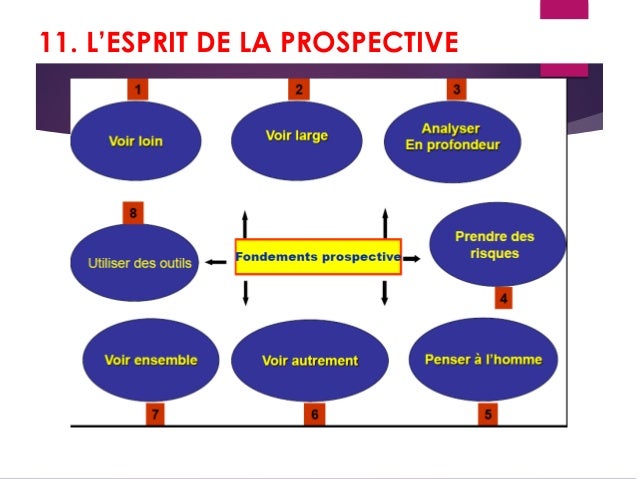 11. L'ESPRIT DE LA PROSPECTIVE

1
Voir loin

2
Voir large

3
Analyser
En profondeur

8
Utiliser des outils

Fondements prospective

Prendre des risques
4

Voir ensemble
7

Voir autrement
6

Penser à l'homme
5